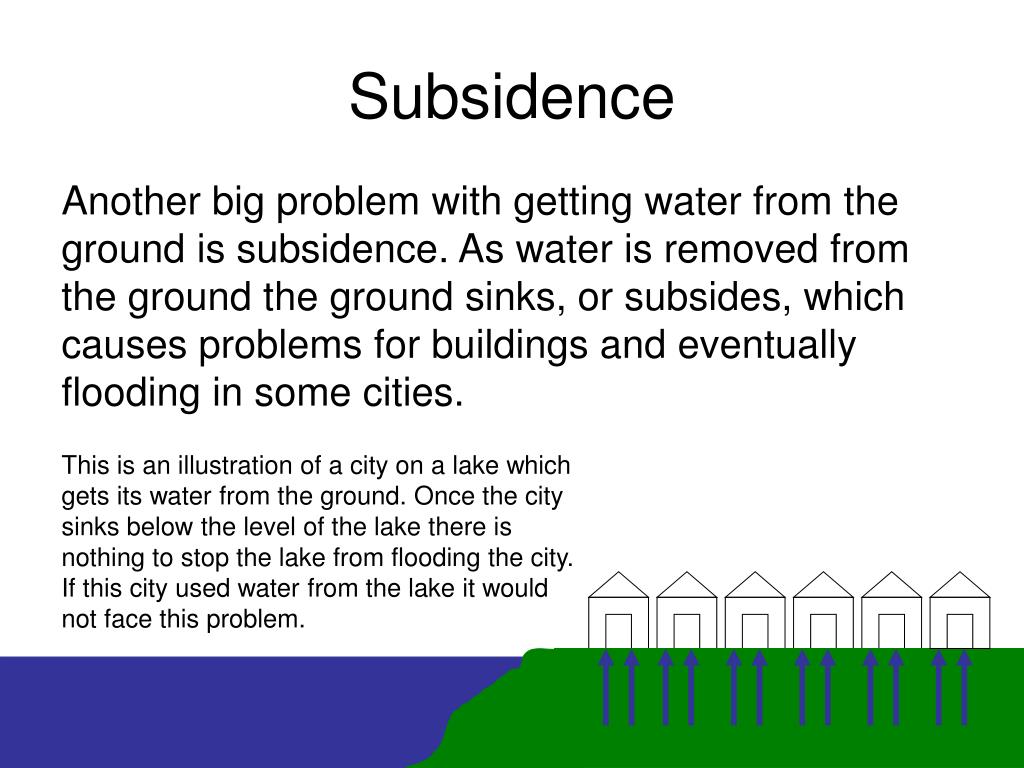 Subsidence

Another big problem with getting water from the ground is subsidence. As water is removed from the ground the ground sinks, or subsides, which causes problems for buildings and eventually flooding in some cities.

This is an illustration of a city on a lake which gets its water from the ground. Once the city sinks below the level of the lake there is nothing to stop the lake from flooding the city. If this city used water from the lake it would not face this problem.